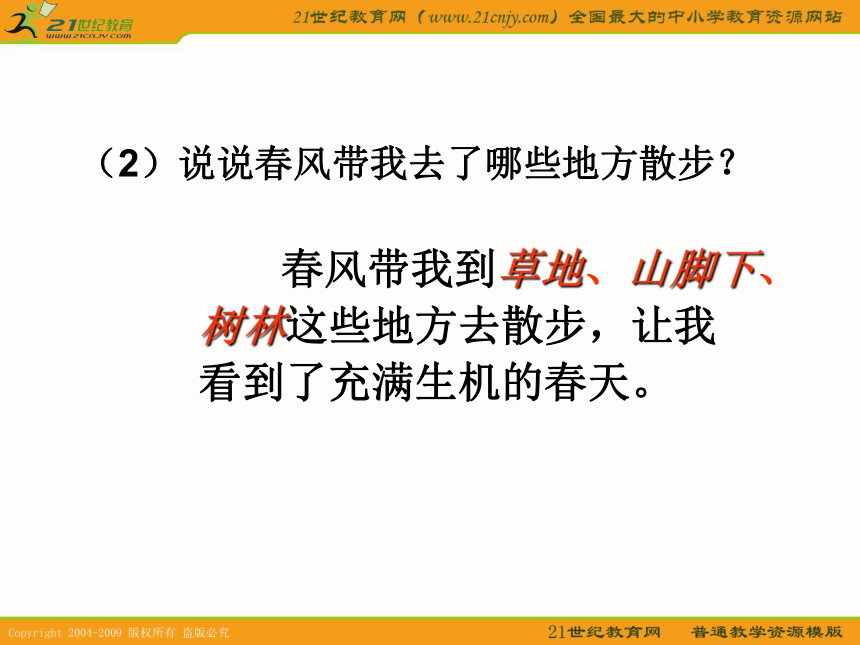 21世纪教育
www.21cnjy.com

21世纪教育网（www.21cnjy.com）全国最大的中小学教育资源网站

（2）说说春风带我去了哪些地方散步？

春风带我到草地、山脚下、树林这些地方去散步，让我看到了充满生机的春天。

Copyright 2004-2009 版权所有 盗版必究

21世纪教育网　普通教学资源模版